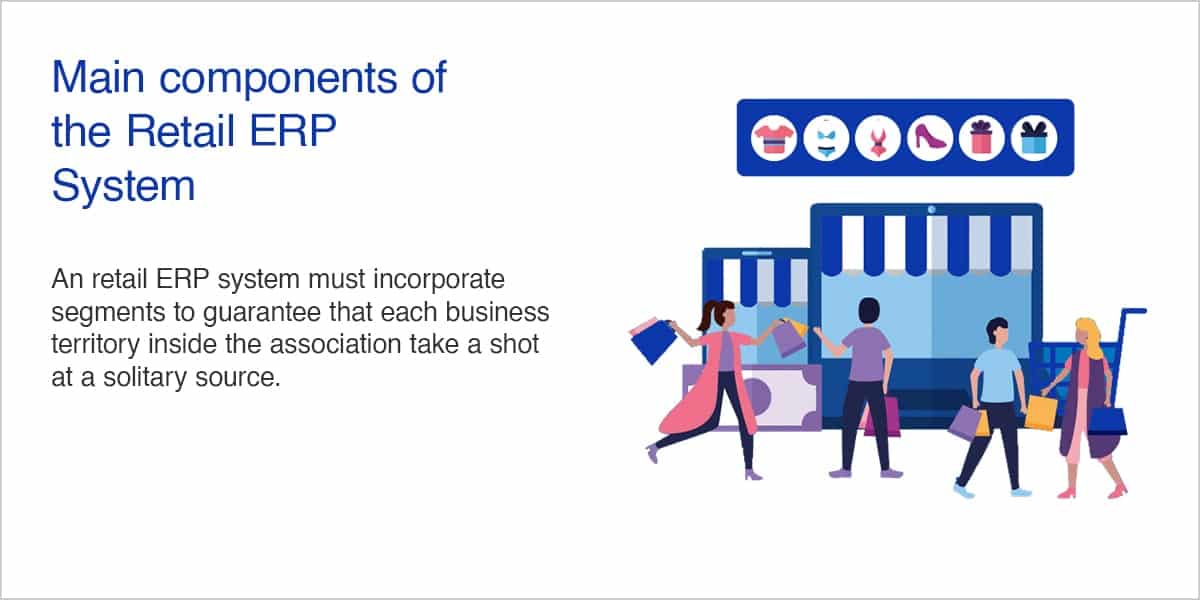 Main components of the Retail ERP System

An retail ERP system must incorporate segments to guarantee that each business territory inside the association take a shot at a solitary source.